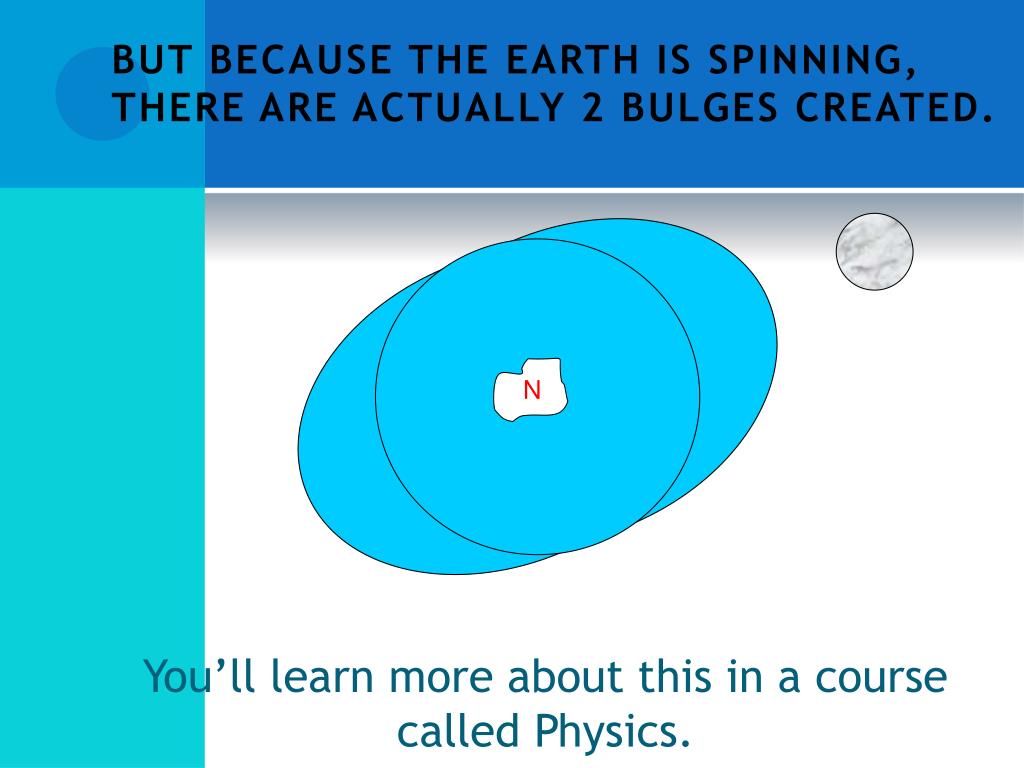 BUT BECAUSE THE EARTH IS SPINNING, THERE ARE ACTUALLY 2 BULGES CREATED.

N

You’ll learn more about this in a course called Physics.